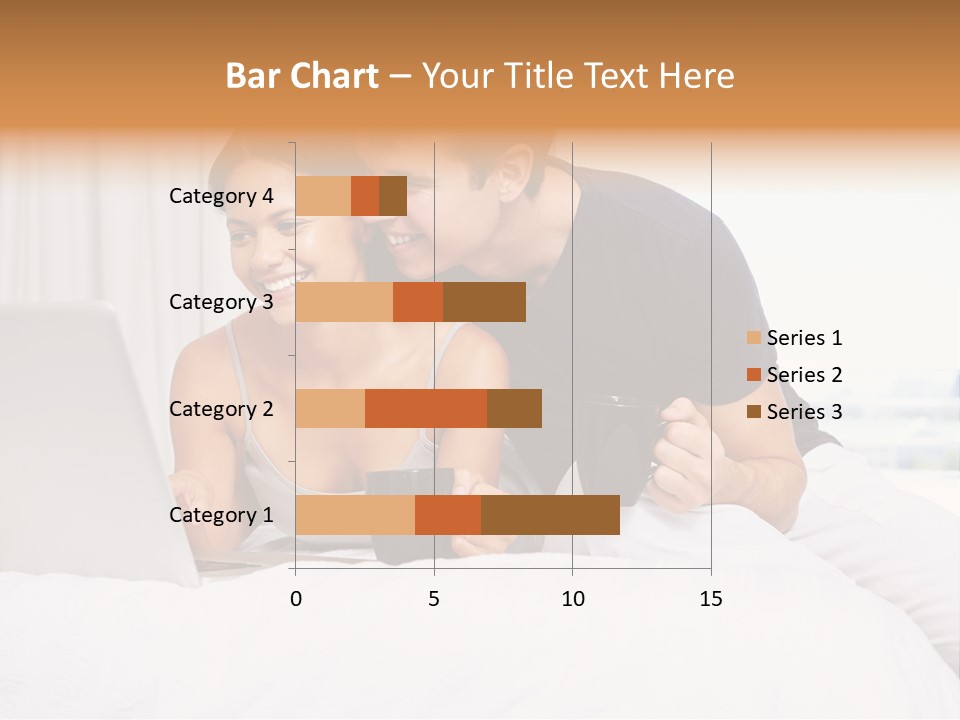 Bar Chart – Your Title Text Here

Category 4
Category 3
Category 2
Category 1

0
5
10
15

Series 1
Series 2
Series 3